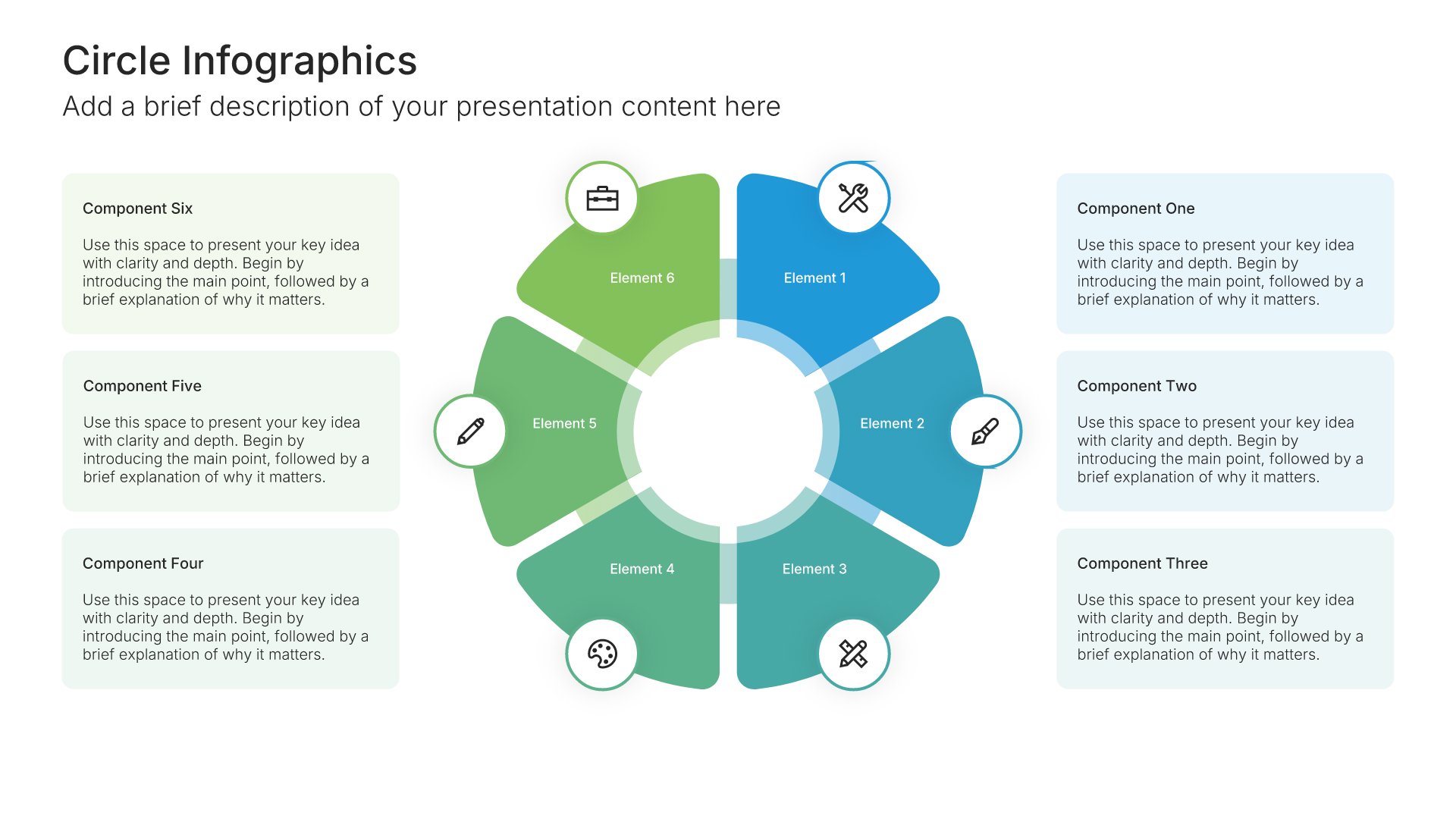 Circle Infographics

Add a brief description of your presentation content here

Component Six

Use this space to present your key idea with clarity and depth. Begin by introducing the main point, followed by a brief explanation of why it matters.

Component Five

Use this space to present your key idea with clarity and depth. Begin by introducing the main point, followed by a brief explanation of why it matters.

Component Four

Use this space to present your key idea with clarity and depth. Begin by introducing the main point, followed by a brief explanation of why it matters.

Element 6

Element 1

Element 5

Element 2

Element 4

Element 3

Component One

Use this space to present your key idea with clarity and depth. Begin by introducing the main point, followed by a brief explanation of why it matters.

Component Two

Use this space to present your key idea with clarity and depth. Begin by introducing the main point, followed by a brief explanation of why it matters.

Component Three

Use this space to present your key idea with clarity and depth. Begin by introducing the main point, followed by a brief explanation of why it matters.